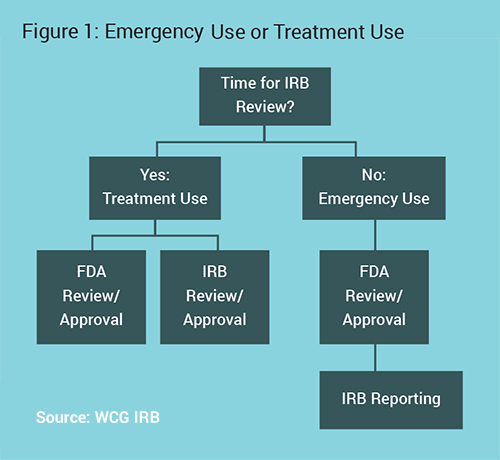 Figure 1: Emergency Use or Treatment Use

Time for IRB Review?

Yes: Treatment Use

No: Emergency Use

FDA Review/ Approval

IRB Review/ Approval

FDA Review/ Approval

IRB Reporting

Source: WCG IRB